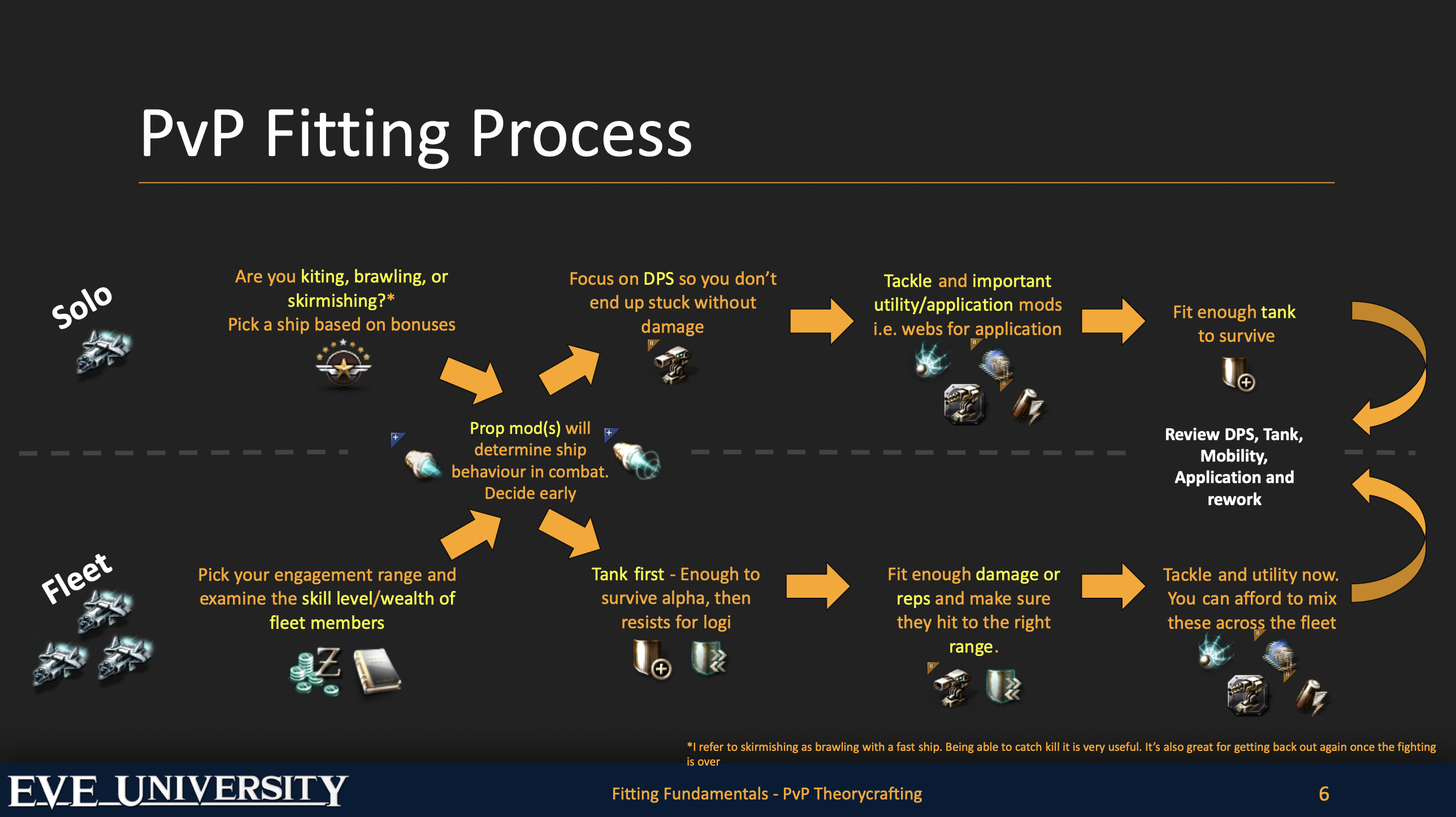 PvP Fitting Process

Solo

Are you kiting, brawling, or skirmishing?*
Pick a ship based on bonuses

Focus on DPS so you don't end up stuck without damage

Tackle and important utility/application mods i.e. webs for application

Fit enough tank to survive

Prop mod(s) will determine ship behaviour in combat. Decide early

Review DPS, Tank, Mobility, Application and rework

Fleet

Pick your engagement range and examine the skill level/wealth of fleet members

Tank first - Enough to survive alpha, then resists for logi

Fit enough damage or reps and make sure they hit to the right range.

Tackle and utility now. You can afford to mix these across the fleet

*I refer to skirmishing as brawling with a fast ship. Being able to catch kill it is very useful. It's also great for getting back out again once the fighting is over

EVE UNIVERSITY

Fitting Fundamentals - PvP Theorycrafting

6